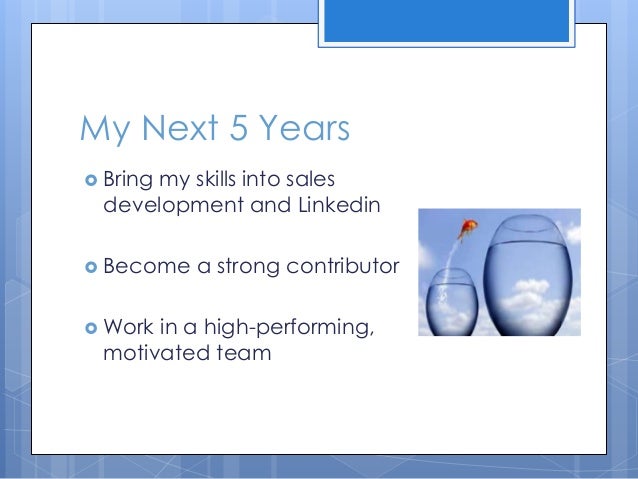 My Next 5 Years

Bring my skills into sales development and Linkedin

Become a strong contributor

Work in a high-performing, motivated team